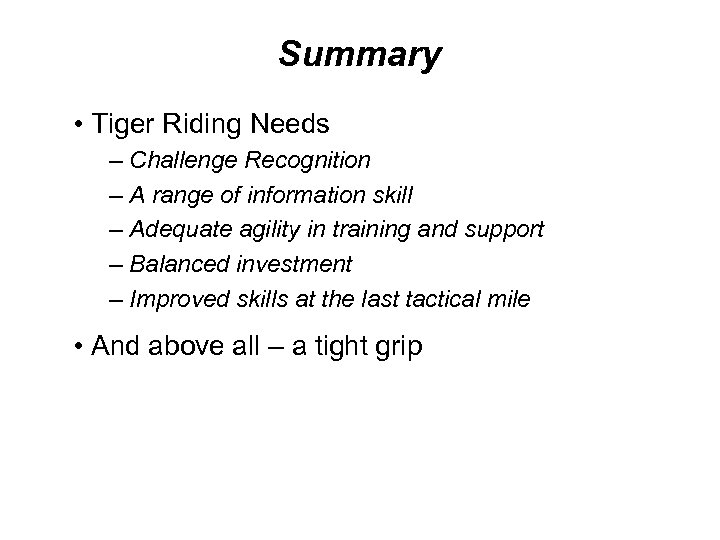 Summary

• Tiger Riding Needs
– Challenge Recognition
– A range of information skill
– Adequate agility in training and support
– Balanced investment
– Improved skills at the last tactical mile

• And above all – a tight grip